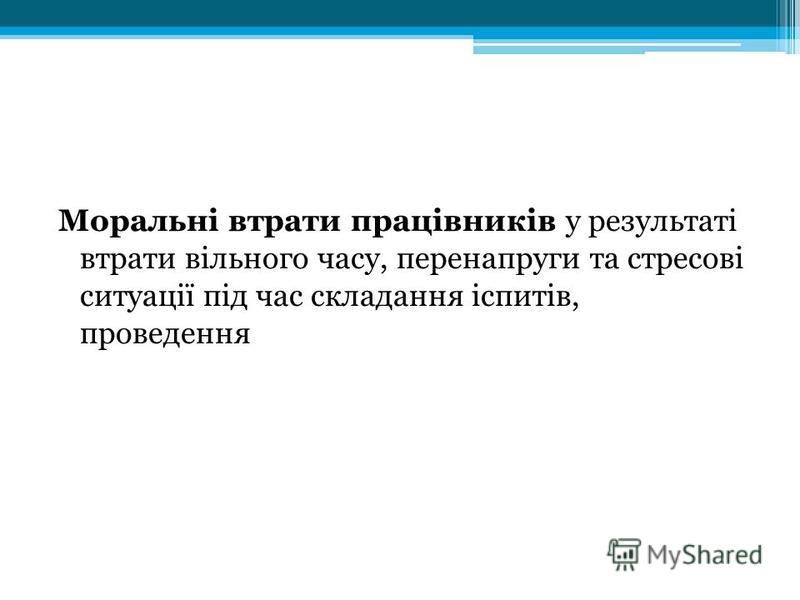 Моральні втрати працівників у результаті втрати вільного часу, перенапруги та стресові ситуації під час складання іспитів, проведення

MyShared